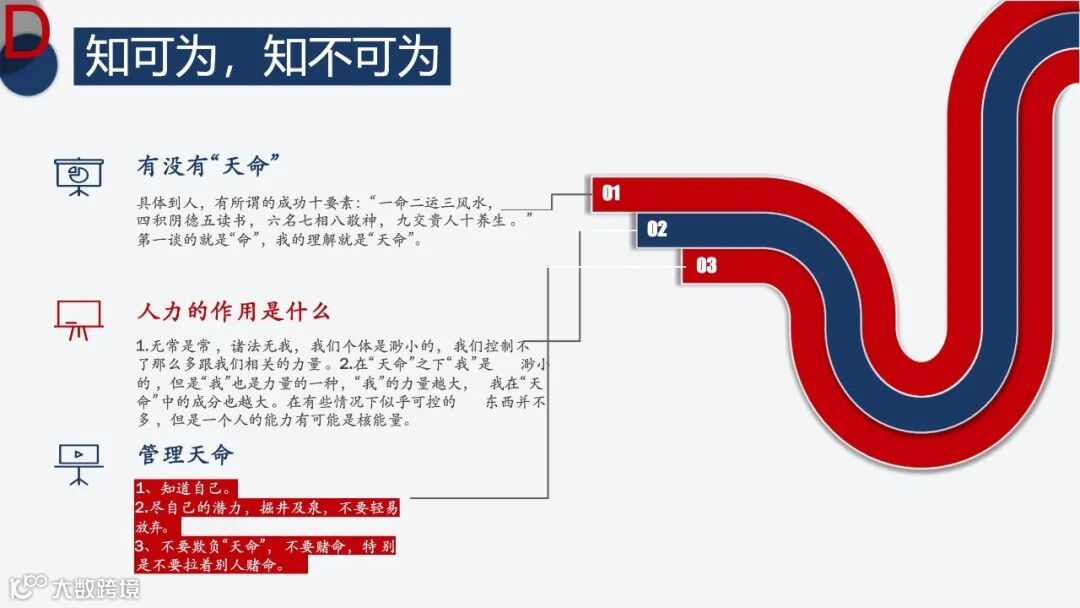 D

知可为，知不可为

有没有“天命”

具体到人，有所谓的成功十要素：“一命二运三风水，四积阴德五读书，六名七相八敬神，九交贵人十养生。”第一谈的就是“命”，我的理解就是“天命”。

人力的作用是什么

1.无常是常，诸法无我，我们个体是渺小的，我们控制不了那么多跟我们相关的力量。2.在“天命”之下“我”是 渺小的，但是“我”也是力量的一种，“我”的力量越大， 我在“天命”中的成分也越大。在有些情况下似乎可控的 东西并不多，但是一个人的能力有可能是核能量。

管理天命

1、知道自己。
2.尽自己的潜力，掘井及泉，不要轻易放弃。
3、不要欺负“天命”，不要赌命，特别是不要拉着别人赌命。

01
02
03

大数跨境